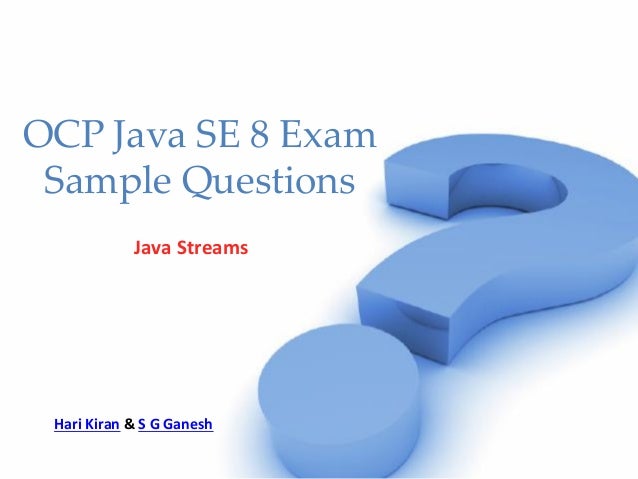 OCP Java SE 8 Exam Sample Questions

Java Streams

Hari Kiran & S G Ganesh